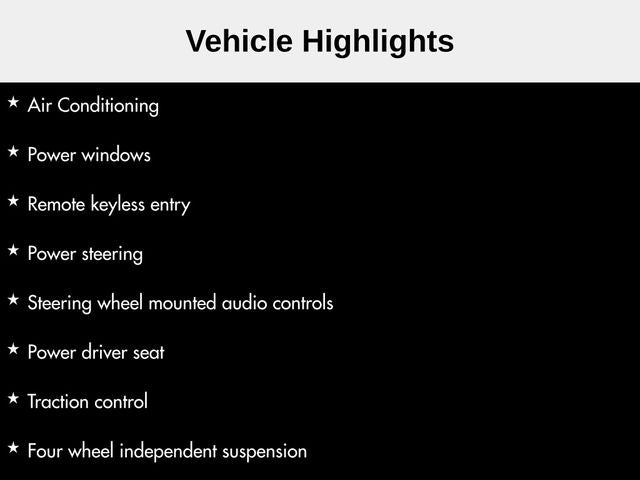 Vehicle Highlights

★ Air Conditioning

★ Power windows

★ Remote keyless entry

★ Power steering

★ Steering wheel mounted audio controls

★ Power driver seat

★ Traction control

★ Four wheel independent suspension